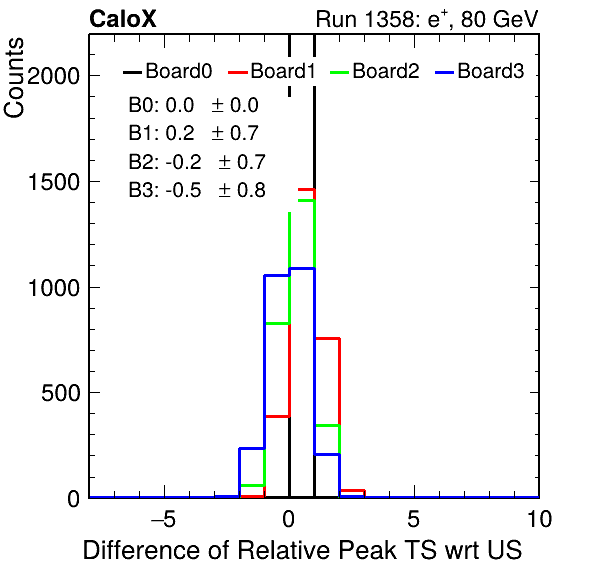 CaloX

Run 1358: $e^{+}$, 80 GeV

Counts

Board0 Board1 Board2 Board3

B0: 0.0 $\pm$ 0.0
B1: 0.2 $\pm$ 0.7
B2: -0.2 $\pm$ 0.7
B3: -0.5 $\pm$ 0.8

2000
1500
1000
500
0

−5
0
5
10

Difference of Relative Peak TS wrt US